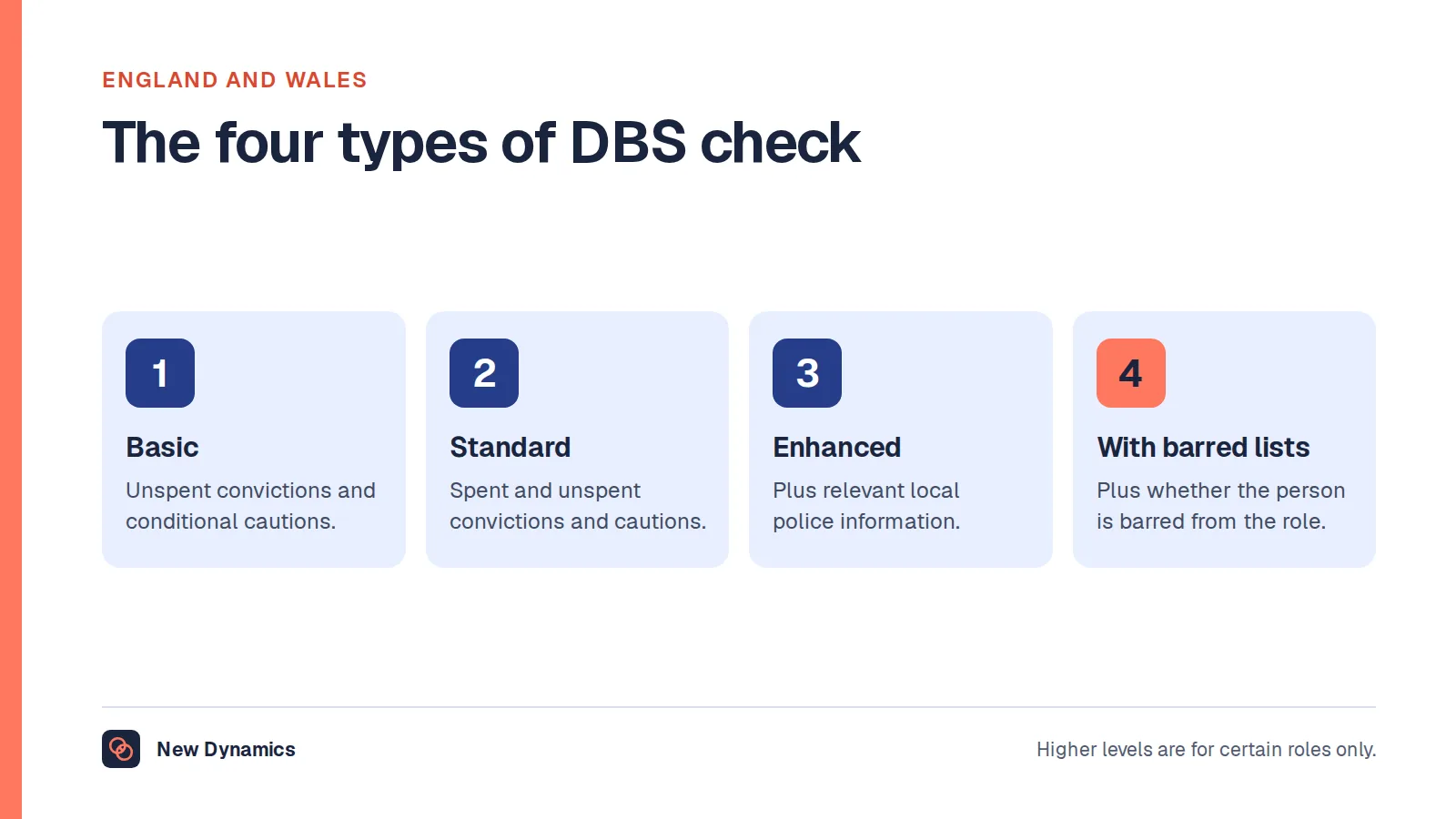 ENGLAND AND WALES

The four types of DBS check

1

Basic

Unspent convictions and conditional cautions.

2

Standard

Spent and unspent convictions and cautions.

3

Enhanced

Plus relevant local police information.

4

With barred lists

Plus whether the person is barred from the role.

New Dynamics

Higher levels are for certain roles only.